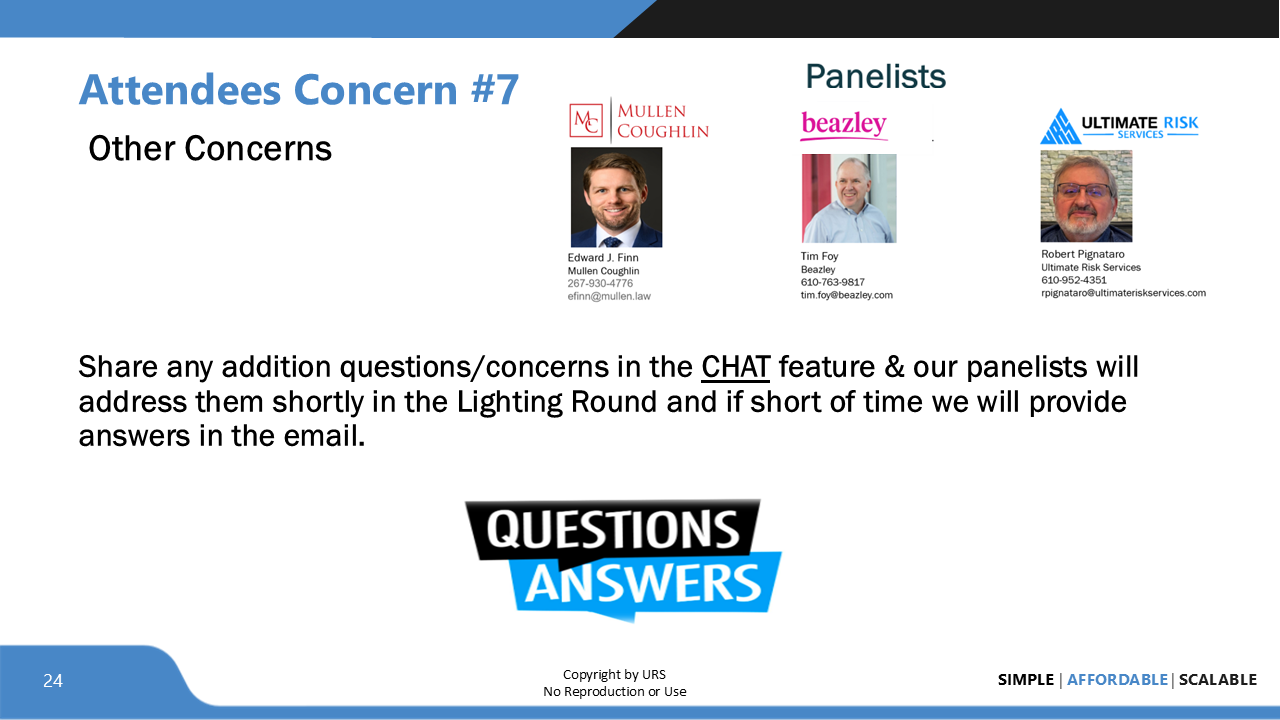 Attendees Concern #7

Other Concerns

Panelists

MC MULLEN COUGHLIN

Edward J. Finn
Mullen Coughlin
267-930-4776
efinn@mullen.law

beazley

Tim Foy
Beazley
610-763-9817
tim.foy@beazley.com

ULTIMATE RISK SERVICES

Robert Pignataro
Ultimate Risk Services
610-952-4351
rpignataro@ultimateriskservices.com

Share any addition questions/concerns in the CHAT feature & our panelists will address them shortly in the Lighting Round and if short of time we will provide answers in the email.

QUESTIONS
ANSWERS

24

Copyright by URS
No Reproduction or Use

SIMPLE | AFFORDABLE | SCALABLE